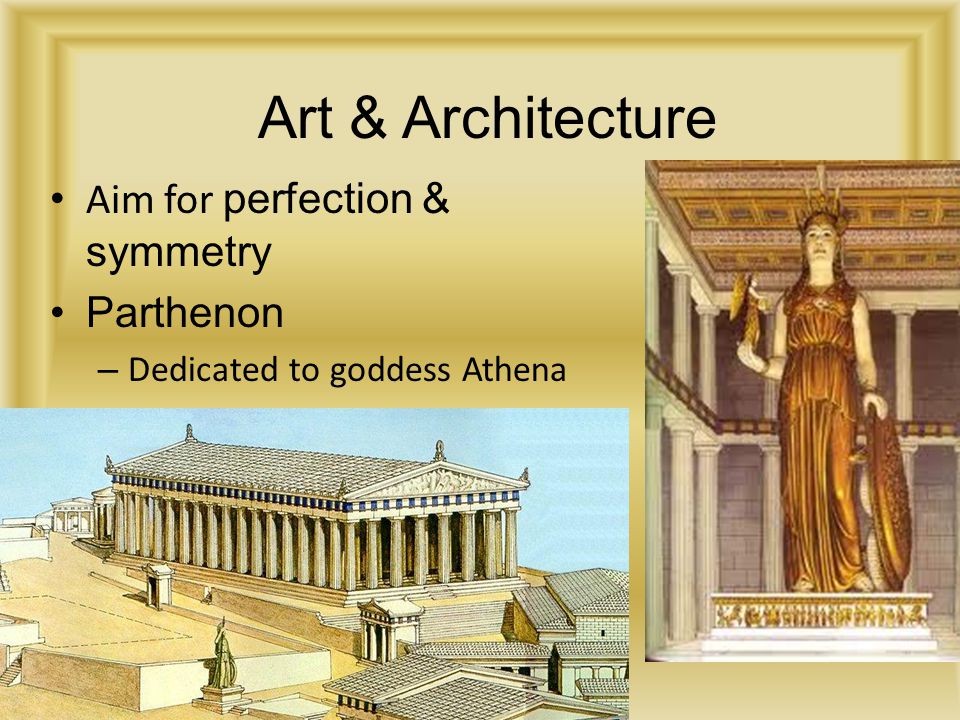 Art & Architecture

• Aim for perfection & symmetry
• Parthenon
– Dedicated to goddess Athena